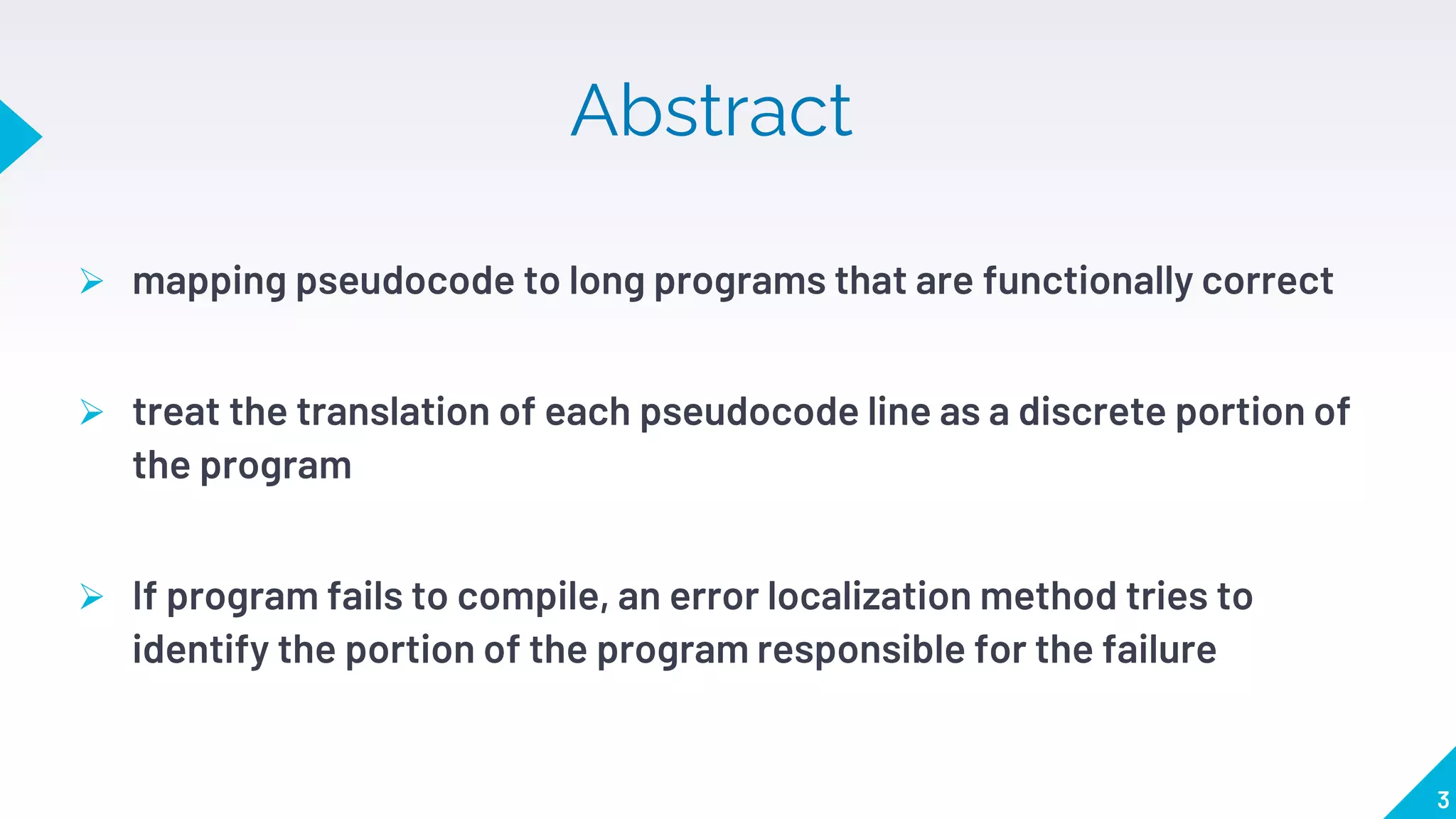 Abstract

➢ mapping pseudocode to long programs that are functionally correct

➢ treat the translation of each pseudocode line as a discrete portion of the program

➢ If program fails to compile, an error localization method tries to identify the portion of the program responsible for the failure

3